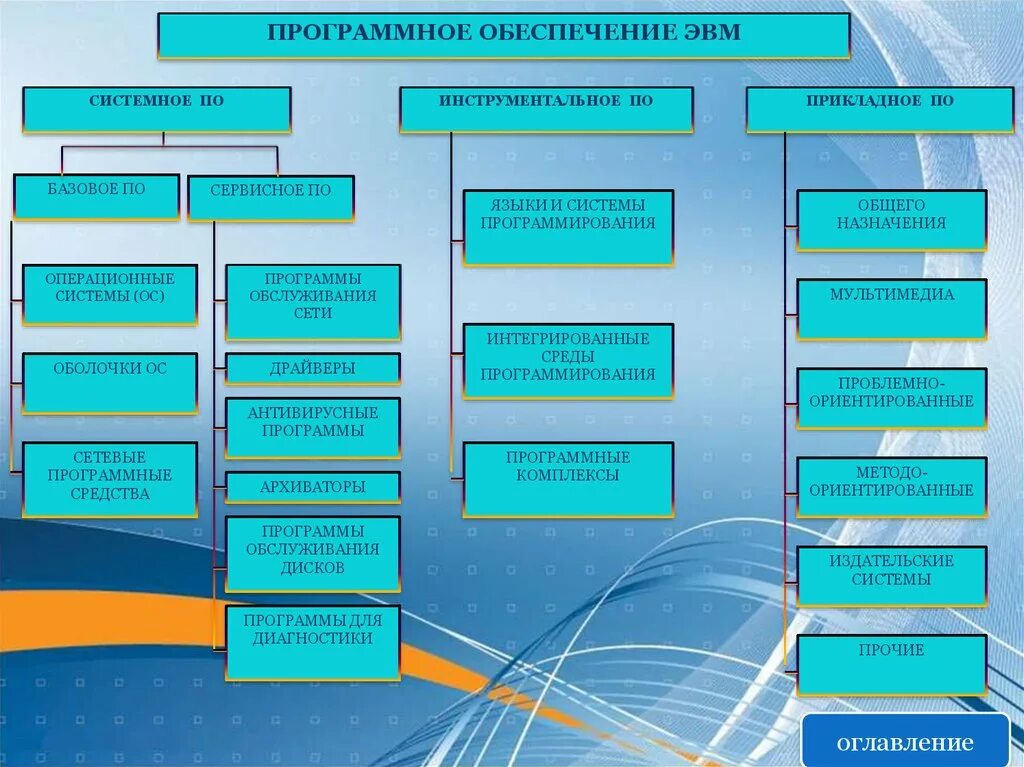 ПРОГРАММНОЕ ОБЕСПЕЧЕНИЕ ЭВМ

СИСТЕМНОЕ ПО

БАЗОВОЕ ПО

ОПЕРАЦИОННЫЕ СИСТЕМЫ (ОС)

ОБОЛОЧКИ ОС

СЕТЕВЫЕ ПРОГРАММНЫЕ СРЕДСТВА

СЕРВИСНОЕ ПО

ПРОГРАММЫ ОБСЛУЖИВАНИЯ СЕТИ

ДРАЙВЕРЫ

АНТИВИРУСНЫЕ ПРОГРАММЫ

АРХИВАТОРЫ

ПРОГРАММЫ ОБСЛУЖИВАНИЯ ДИСКОВ

ПРОГРАММЫ ДЛЯ ДИАГНОСТИКИ

ИНСТРУМЕНТАЛЬНОЕ ПО

ЯЗЫКИ И СИСТЕМЫ ПРОГРАММИРОВАНИЯ

ИНТЕГРИРОВАННЫЕ СРЕДЫ ПРОГРАММИРОВАНИЯ

ПРОГРАММНЫЕ КОМПЛЕКСЫ

ПРИКЛАДНОЕ ПО

ОБЩЕГО НАЗНАЧЕНИЯ

МУЛЬТИМЕДИА

ПРОБЛЕМНО-ОРИЕНТИРОВАННЫЕ

МЕТОДО-ОРИЕНТИРОВАННЫЕ

ИЗДАТЕЛЬСКИЕ СИСТЕМЫ

ПРОЧИЕ

оглавление